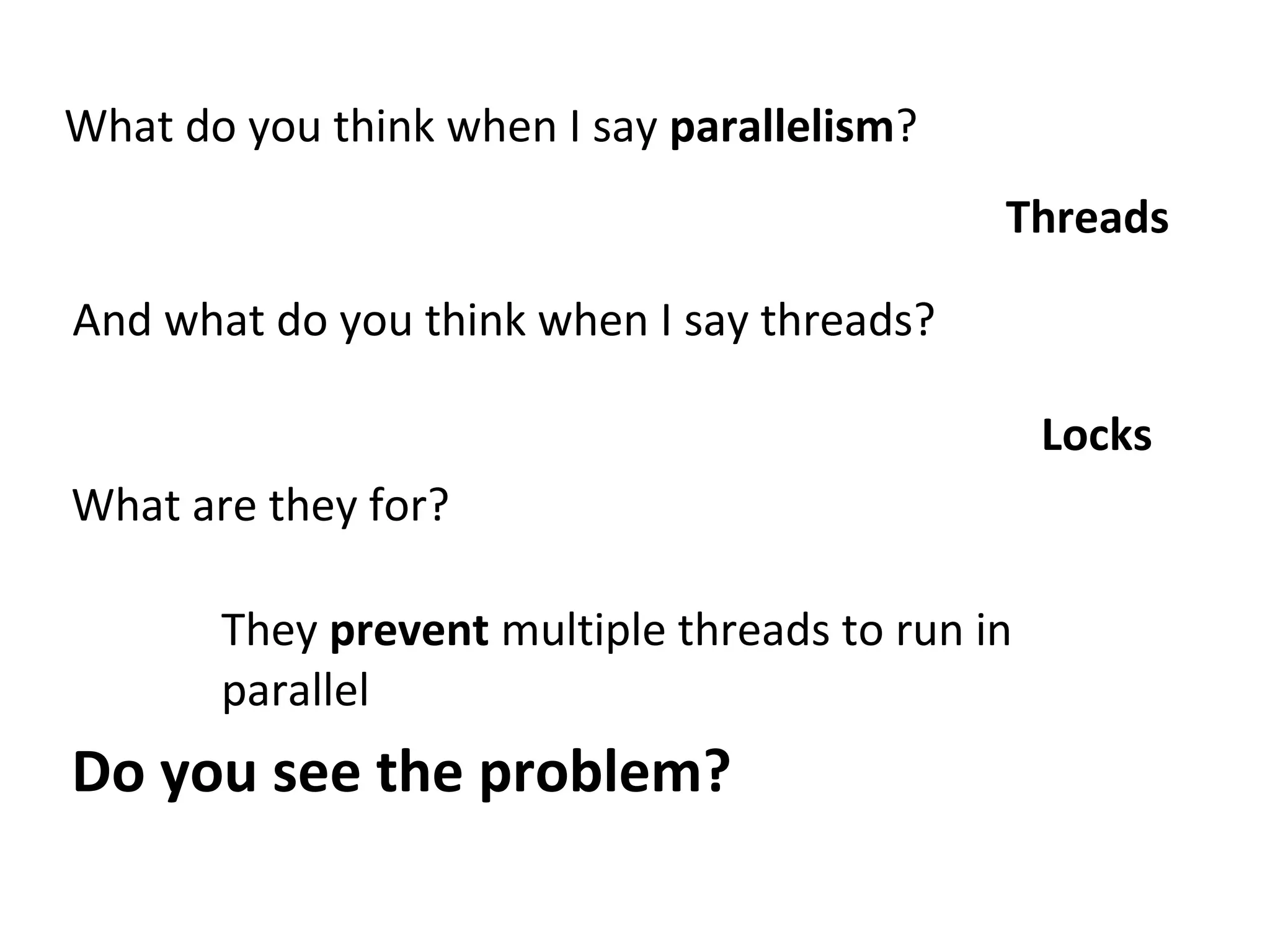 What do you think when I say parallelism?

Threads

And what do you think when I say threads?

Locks

What are they for?

They prevent multiple threads to run in parallel

Do you see the problem?